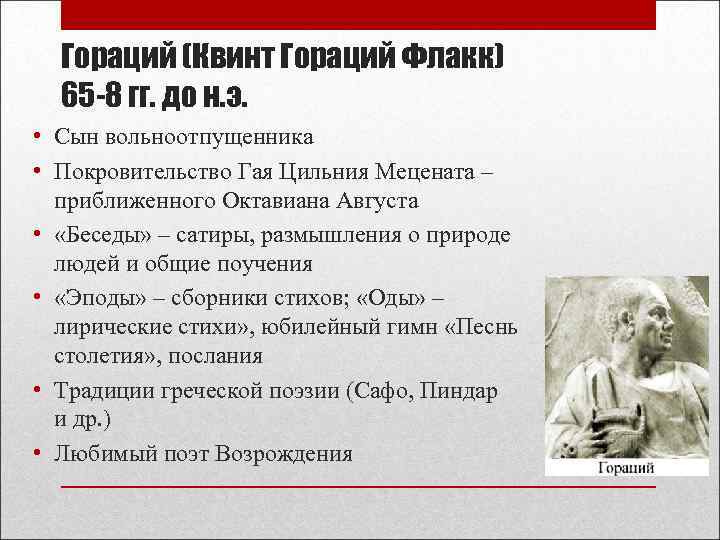 Гораций (Квинт Гораций Флакк) 65-8 гг. до н.э.

• Сын вольноотпущенника
• Покровительство Гая Цильния Мецената – приближенного Октавиана Августа
• «Беседы» – сатиры, размышления о природе людей и общие поучения
• «Эподы» – сборники стихов; «Оды» – лирические стихи», юбилейный гимн «Песнь столетия», послания
• Традиции греческой поэзии (Сафо, Пиндар и др.)
• Любимый поэт Возрождения

Гораций